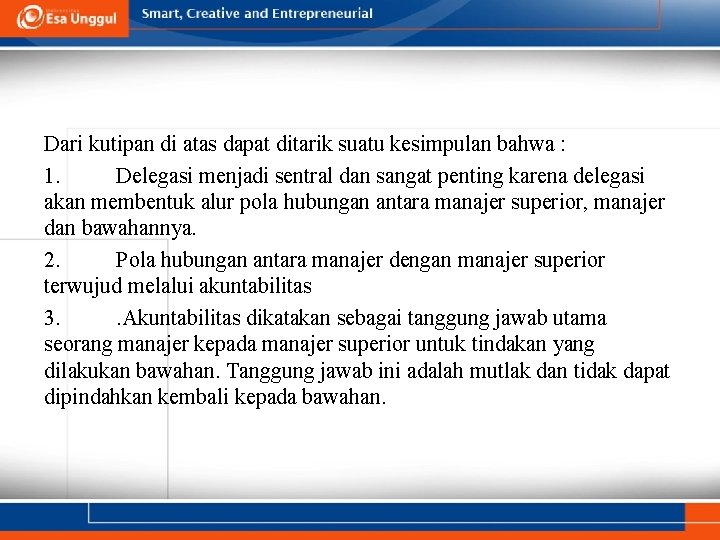 Esa Unggul

Smart, Creative and Entrepreneurial

Dari kutipan di atas dapat ditarik suatu kesimpulan bahwa :

1. Delegasi menjadi sentral dan sangat penting karena delegasi akan membentuk alur pola hubungan antara manajer superior, manajer dan bawahannya.

2. Pola hubungan antara manajer dengan manajer superior terwujud melalui akuntabilitas

3. .Akuntabilitas dikatakan sebagai tanggung jawab utama seorang manajer kepada manajer superior untuk tindakan yang dilakukan bawahan. Tanggung jawab ini adalah mutlak dan tidak dapat dipindahkan kembali kepada bawahan.